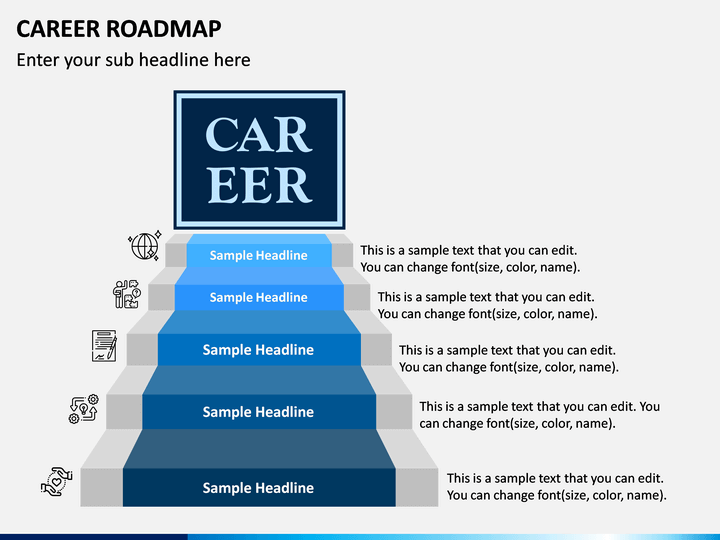 CAREER ROADMAP

Enter your sub headline here

CAR
EER

Sample Headline

This is a sample text that you can edit. You can change font(size, color, name).

Sample Headline

This is a sample text that you can edit. You can change font(size, color, name).

Sample Headline

This is a sample text that you can edit. You can change font(size, color, name).

Sample Headline

This is a sample text that you can edit. You can change font(size, color, name).

Sample Headline

This is a sample text that you can edit. You can change font(size, color, name).